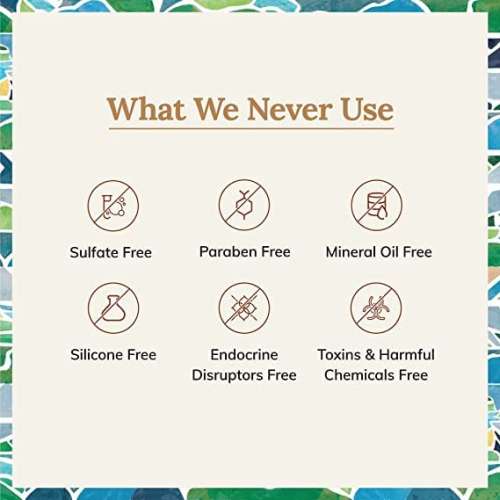 What We Never Use

Sulfate Free

Paraben Free

Mineral Oil Free

Silicone Free

Endocrine Disruptors Free

Toxins & Harmful Chemicals Free